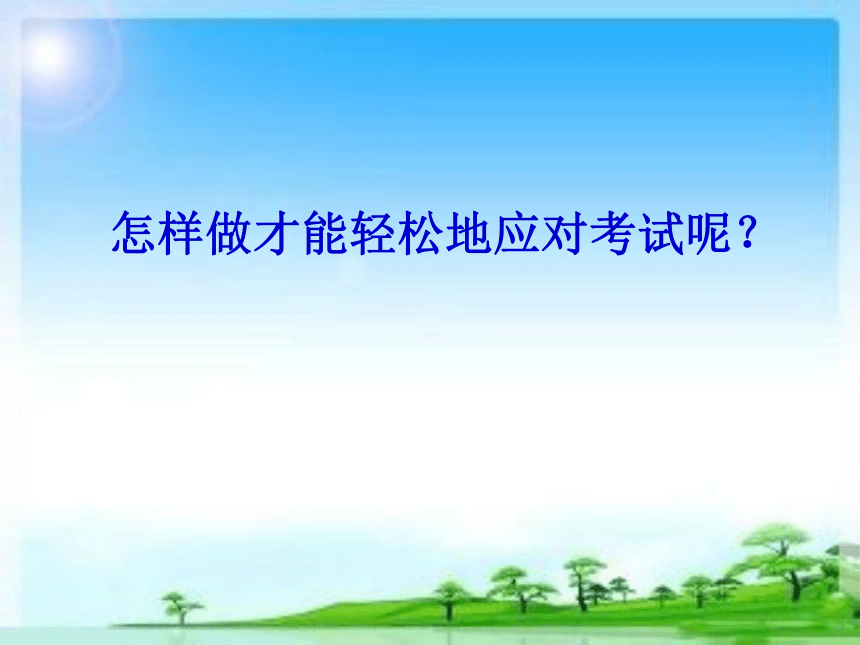 怎样做才能轻松地应对考试呢？